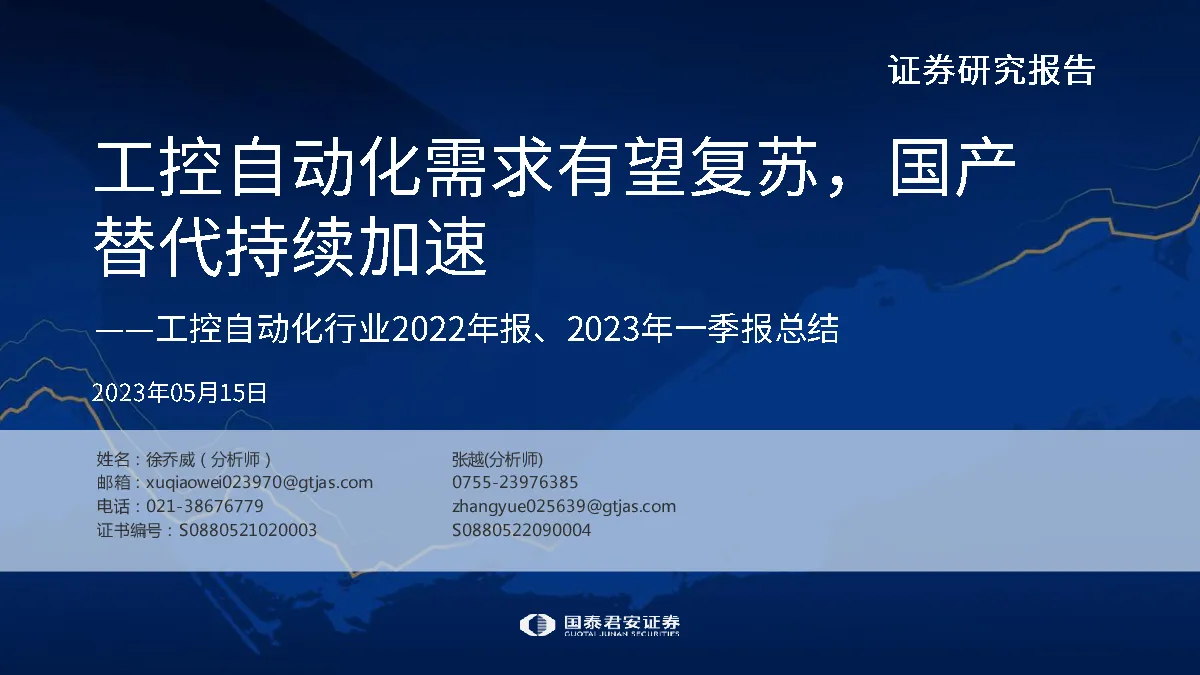 证券研究报告

工控自动化需求有望复苏，国产替代持续加速

——工控自动化行业2022年报、2023年一季报总结

2023年05月15日

姓名：徐乔威（分析师）
邮箱：xuqiaowei023970@gtjas.com
电话：021-38676779
证书编号：S0880521020003

张越(分析师)
0755-23976385
zhangyue025639@gtjas.com
S0880522090004

国泰君安证券
GUOTAI JUNAN SECURITIES